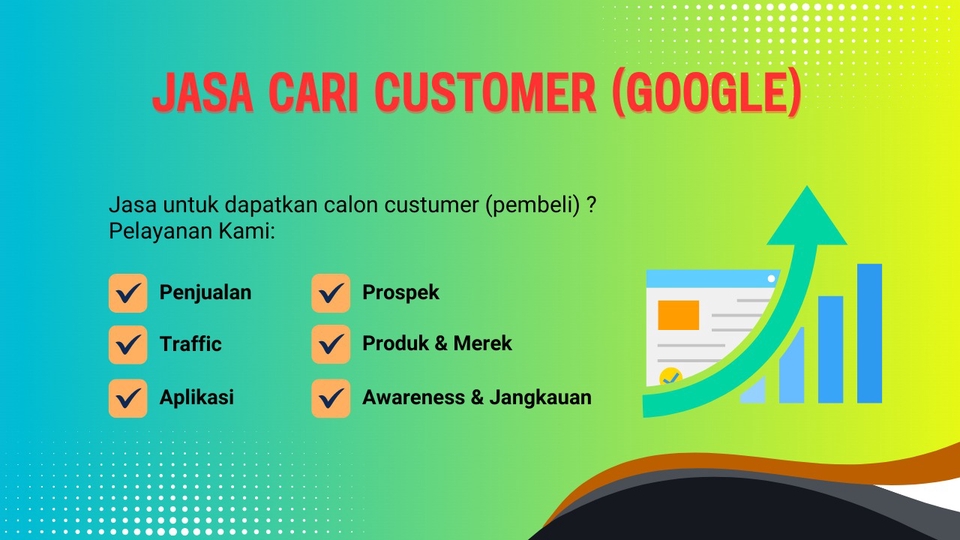 JASA CARI CUSTOMER (GOOGLE)

Jasa untuk dapatkan calon custumer (pembeli) ?
Pelayanan Kami:

Penjualan
Traffic
Aplikasi

Prospek
Produk & Merek
Awareness & Jangkauan